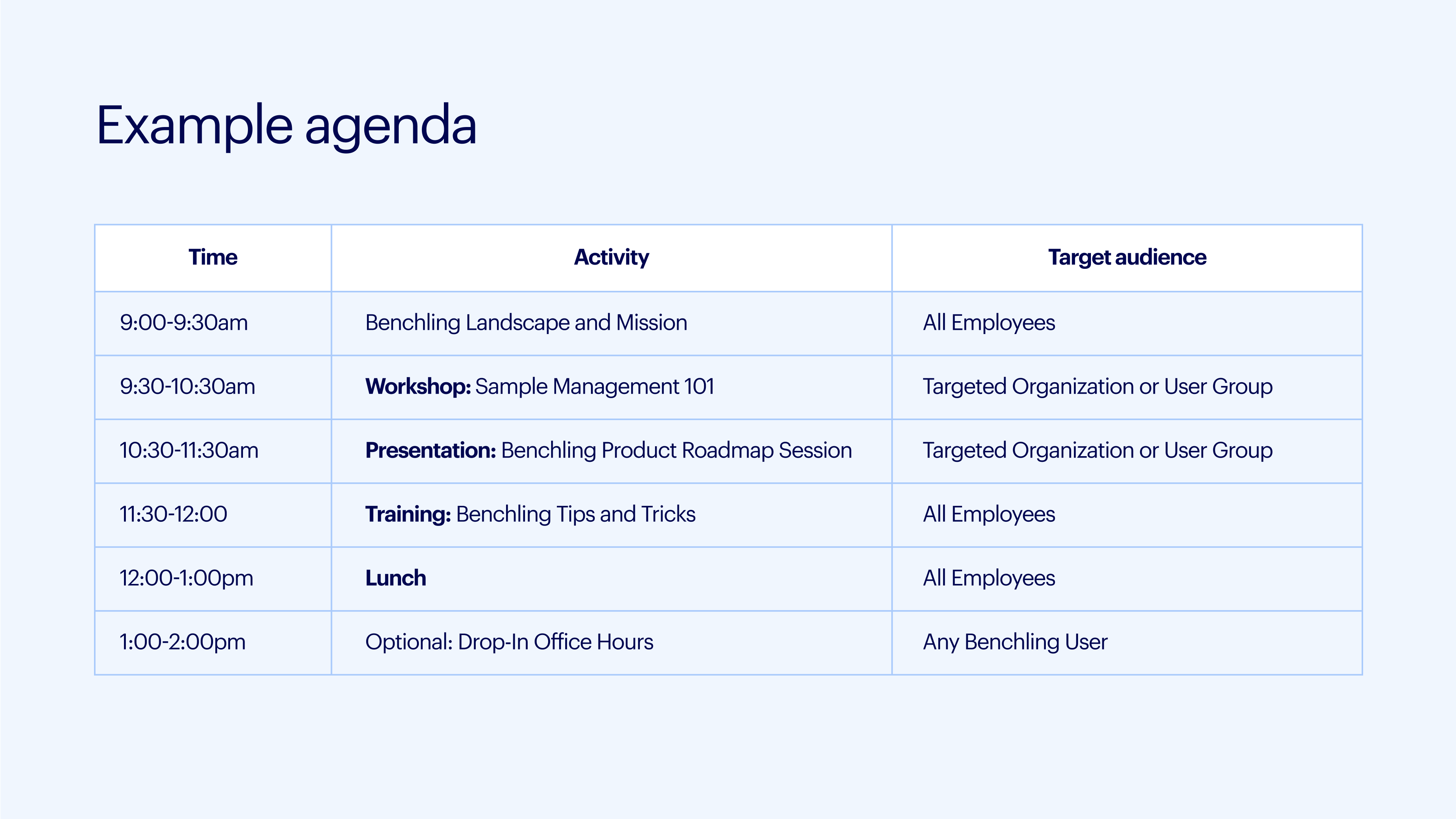 Example agenda

| Time | Activity | Target audience |
|---|---|---|
| 9:00-9:30am | Benchling Landscape and Mission | All Employees |
| 9:30-10:30am | Workshop: Sample Management 101 | Targeted Organization or User Group |
| 10:30-11:30am | Presentation: Benchling Product Roadmap Session | Targeted Organization or User Group |
| 11:30-12:00 | Training: Benchling Tips and Tricks | All Employees |
| 12:00-1:00pm | Lunch | All Employees |
| 1:00-2:00pm | Optional: Drop-In Office Hours | Any Benchling User |